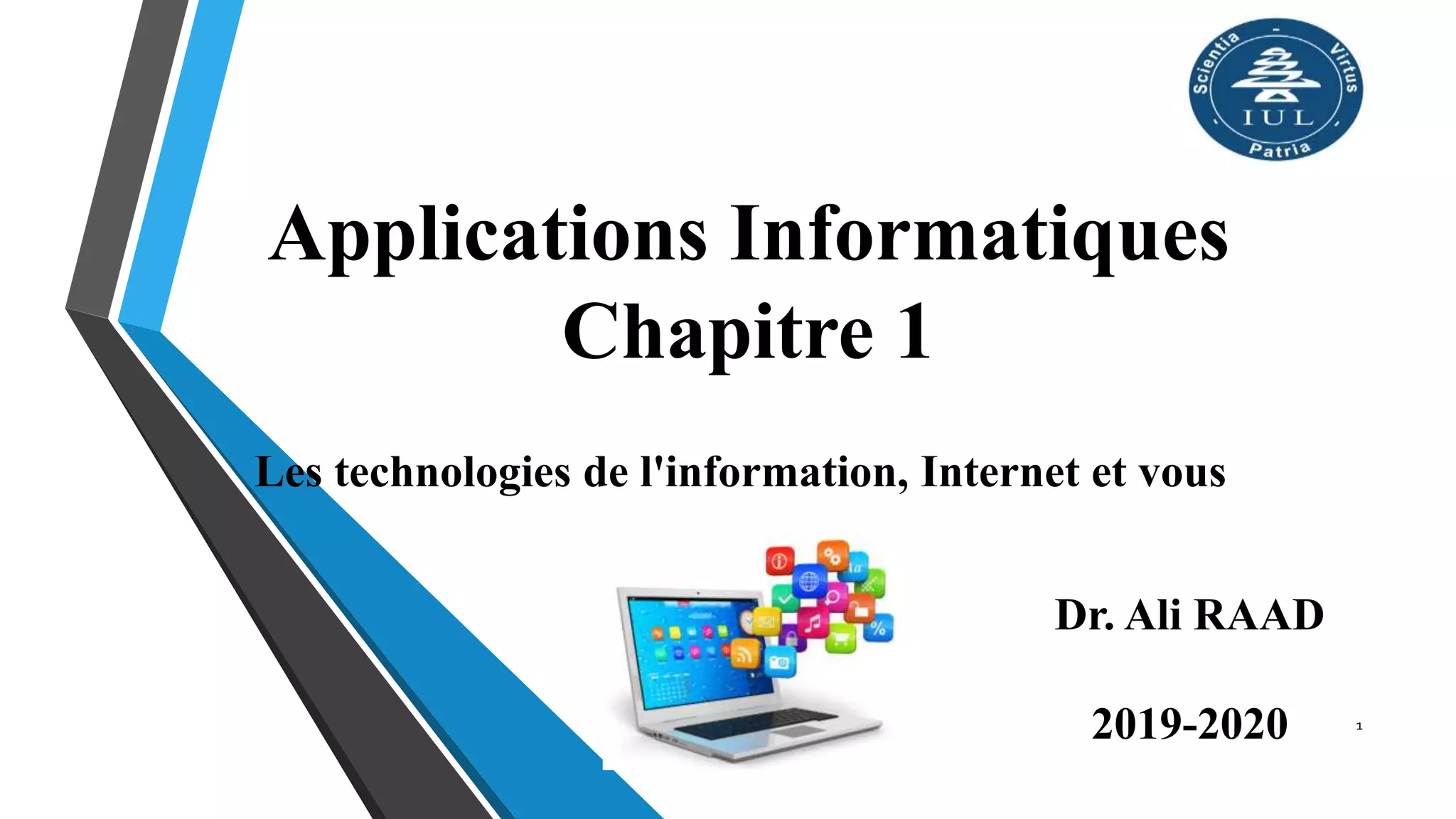 Scientia - Virtus
IUL
Patria

Applications Informatiques
Chapitre 1

Les technologies de l'information, Internet et vous

Dr. Ali RAAD

2019-2020

1